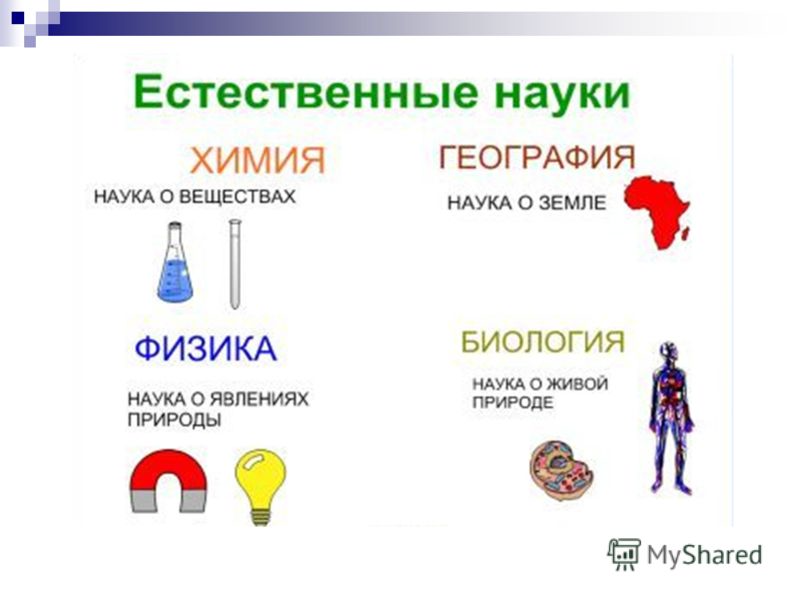 Естественные науки

ХИМИЯ

НАУКА О ВЕЩЕСТВАХ

ГЕОГРАФИЯ

НАУКА О ЗЕМЛЕ

ФИЗИКА

НАУКА О ЯВЛЕНИЯХ ПРИРОДЫ

БИОЛОГИЯ

НАУКА О ЖИВОЙ ПРИРОДЕ

MyShared